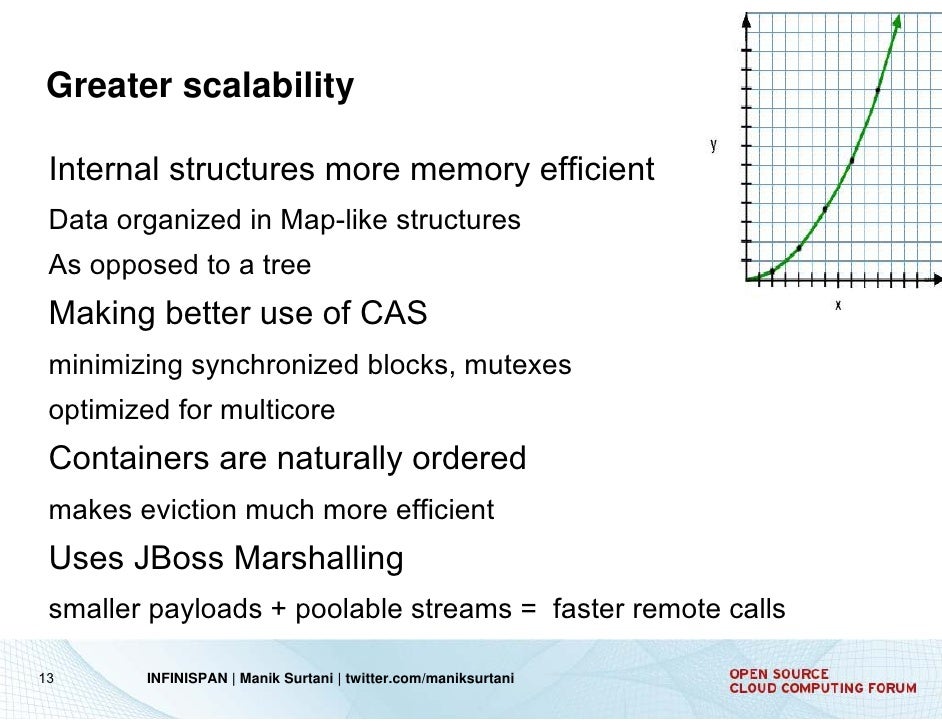 Greater scalability

Internal structures more memory efficient

Data organized in Map-like structures

As opposed to a tree

Making better use of CAS

minimizing synchronized blocks, mutexes

optimized for multicore

Containers are naturally ordered

makes eviction much more efficient

Uses JBoss Marshalling

smaller payloads + poolable streams = faster remote calls

y

x

13

INFINISPAN | Manik Surtani | twitter.com/maniksurtani

OPEN SOURCE
CLOUD COMPUTING FORUM